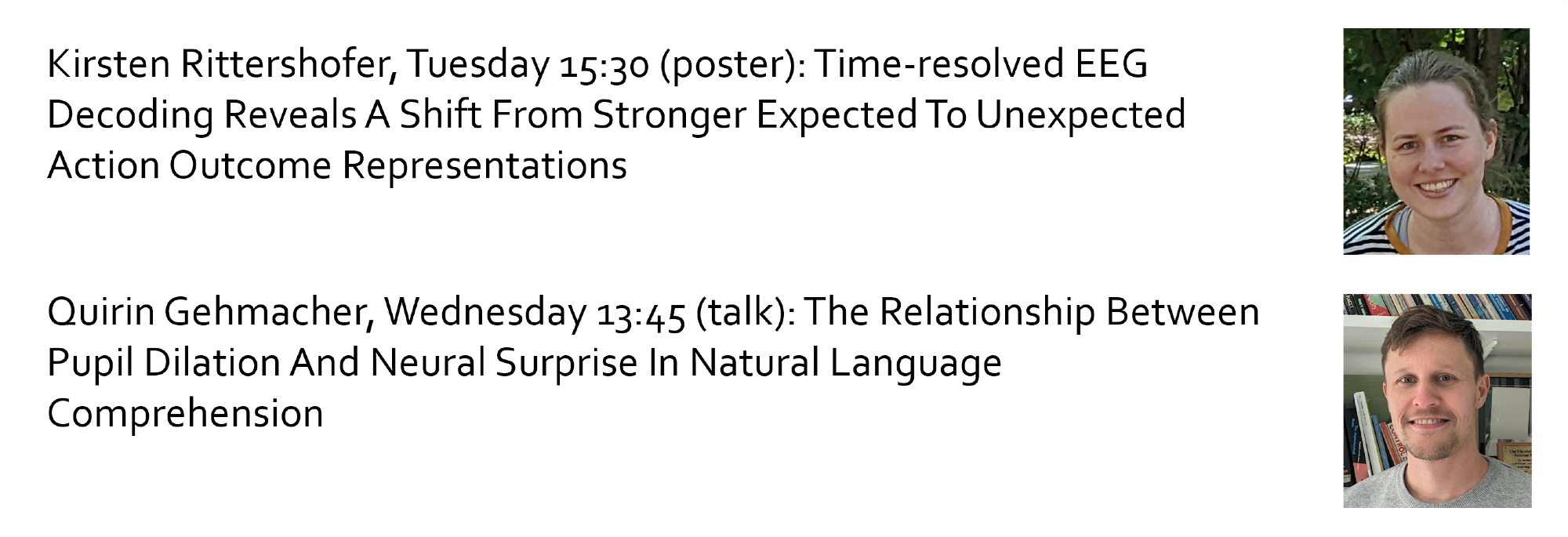 Kirsten Rittershofer, Tuesday 15:30 (poster): Time-resolved EEG Decoding Reveals A Shift From Stronger Expected To Unexpected Action Outcome Representations

Quirin Gehmacher, Wednesday 13:45 (talk): The Relationship Between Pupil Dilation And Neural Surprise In Natural Language Comprehension